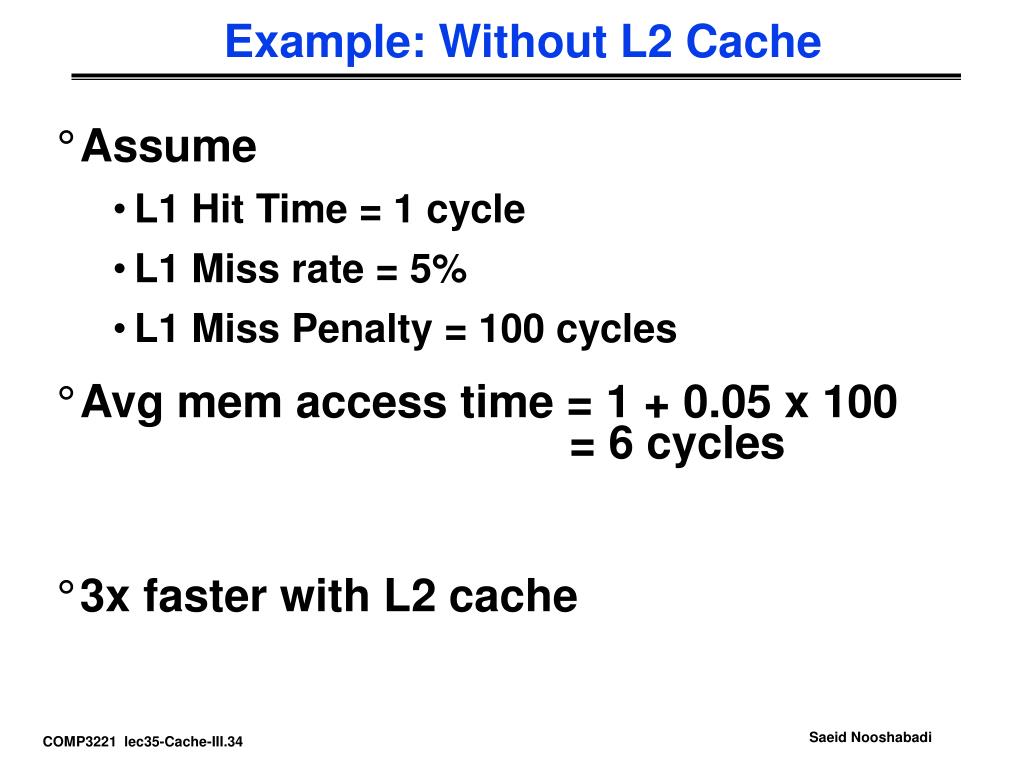 Example: Without L2 Cache

° Assume

• L1 Hit Time = 1 cycle

• L1 Miss rate = 5%

• L1 Miss Penalty = 100 cycles

° Avg mem access time = 1 + 0.05 x 100
= 6 cycles

° 3x faster with L2 cache

COMP3221 lec35-Cache-III.34

Saeid Nooshabadi